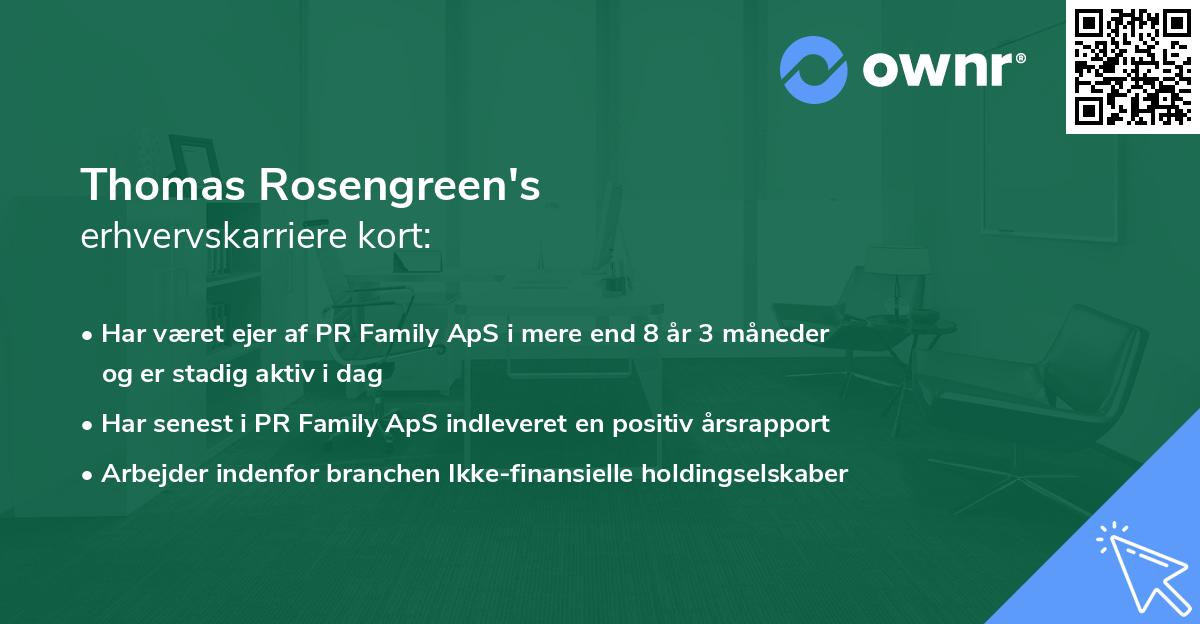 ownr®

Thomas Rosengreen's
erhvervskarriere kort:

• Har været ejer af PR Family ApS i mere end 8 år 3 måneder og er stadig aktiv i dag
• Har senest i PR Family ApS indleveret en positiv årsrapport
• Arbejder indenfor branchen Ikke-finansielle holdingselskaber